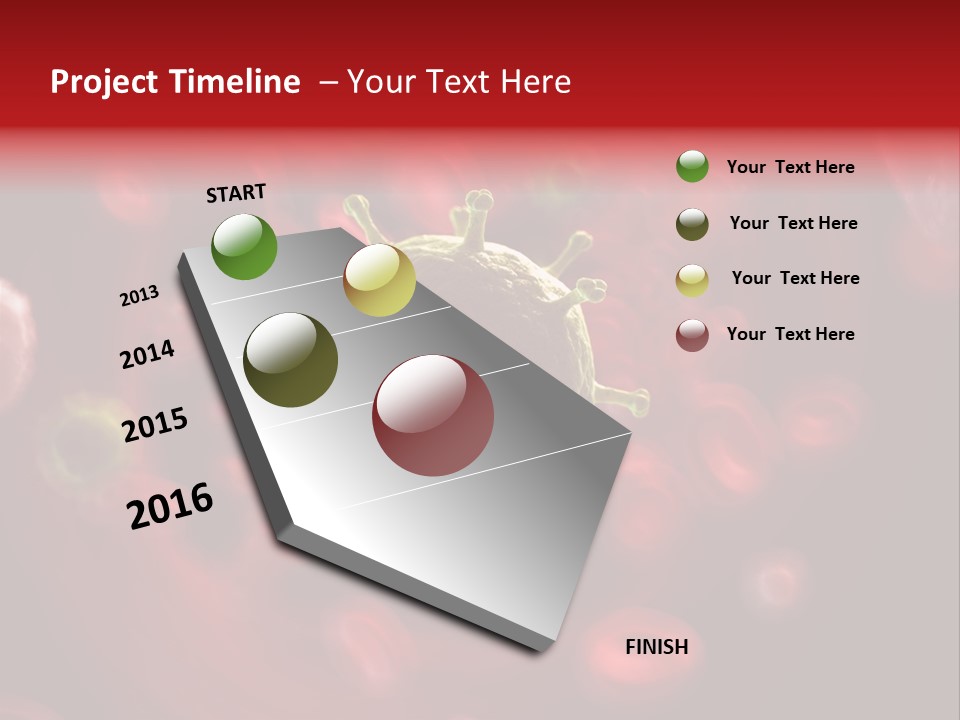 Project Timeline – Your Text Here

START

2013

2014

2015

2016

FINISH

Your Text Here

Your Text Here

Your Text Here

Your Text Here